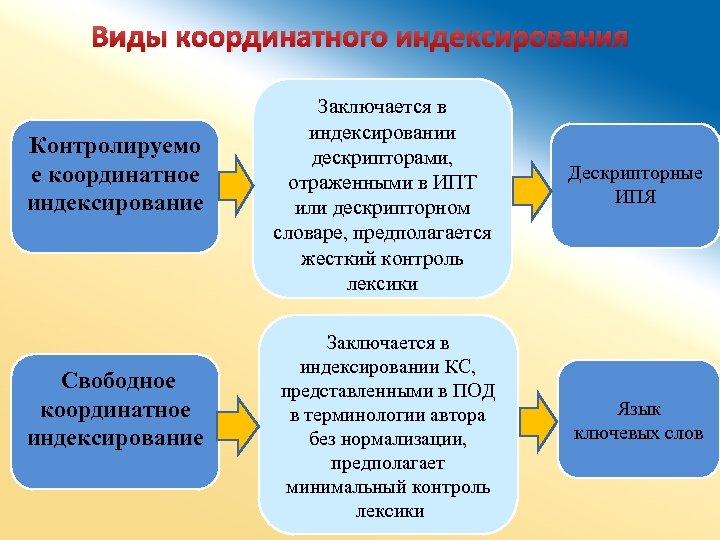 Виды координатного индексирования

Контролируемое координатное индексирование

Заключается в индексировании дескрипторами, отраженными в ИПТ или дескрипторном словаре, предполагается жесткий контроль лексики

Дескрипторные ИПЯ

Свободное координатное индексирование

Заключается в индексировании КС, представленными в ПОД в терминологии автора без нормализации, предполагает минимальный контроль лексики

Язык ключевых слов